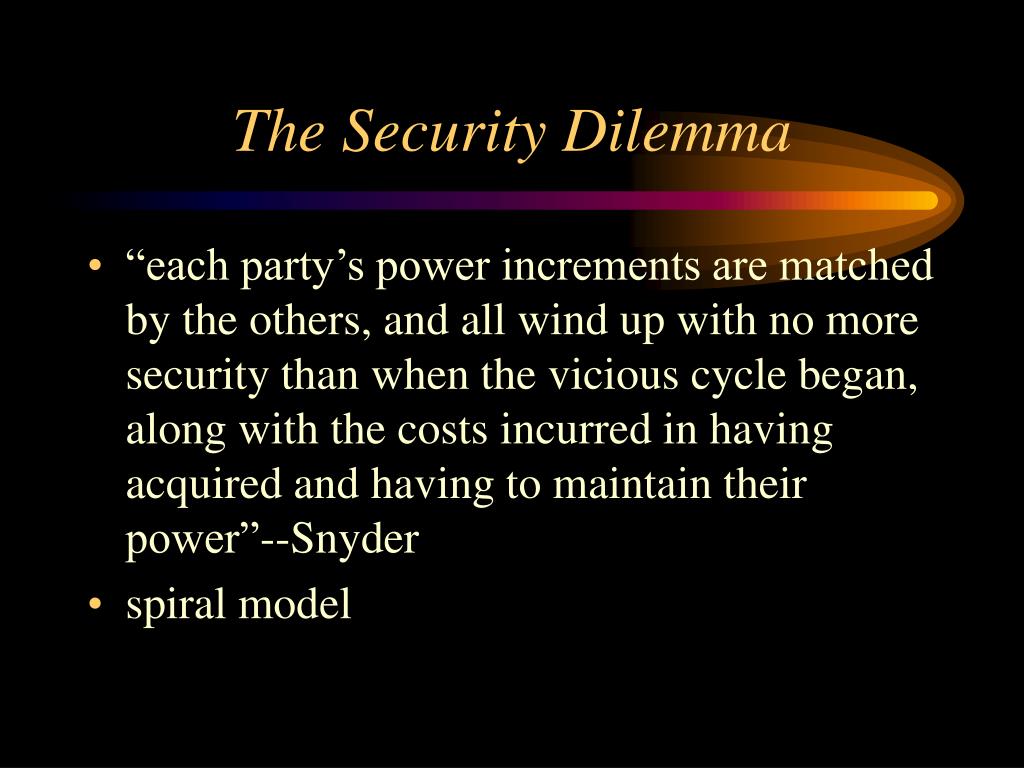 The Security Dilemma

• “each party’s power increments are matched by the others, and all wind up with no more security than when the vicious cycle began, along with the costs incurred in having acquired and having to maintain their power”--Snyder
• spiral model